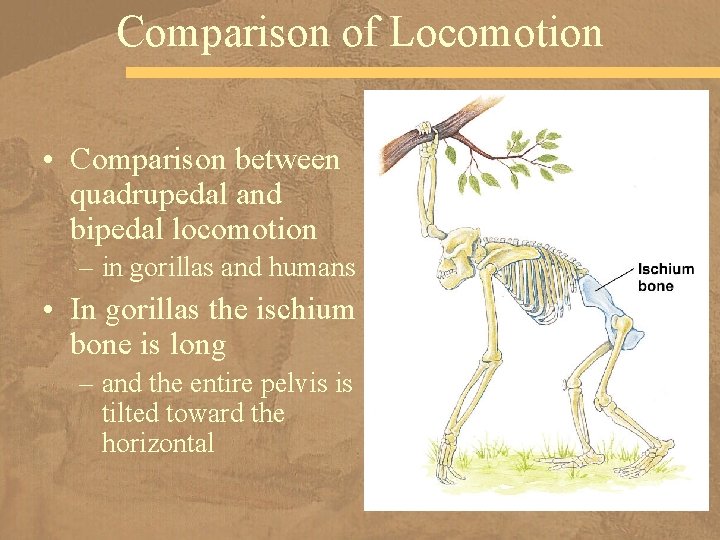 Comparison of Locomotion

• Comparison between quadrupedal and bipedal locomotion
– in gorillas and humans
• In gorillas the ischium bone is long
– and the entire pelvis is tilted toward the horizontal

Ischium bone